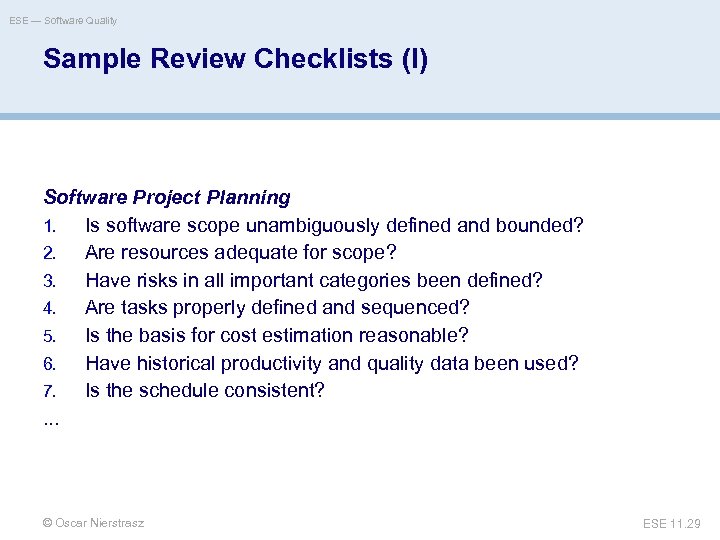 ESE — Software Quality

Sample Review Checklists (I)

Software Project Planning

1. Is software scope unambiguously defined and bounded?
2. Are resources adequate for scope?
3. Have risks in all important categories been defined?
4. Are tasks properly defined and sequenced?
5. Is the basis for cost estimation reasonable?
6. Have historical productivity and quality data been used?
7. Is the schedule consistent?
...

© Oscar Nierstrasz

ESE 11.29